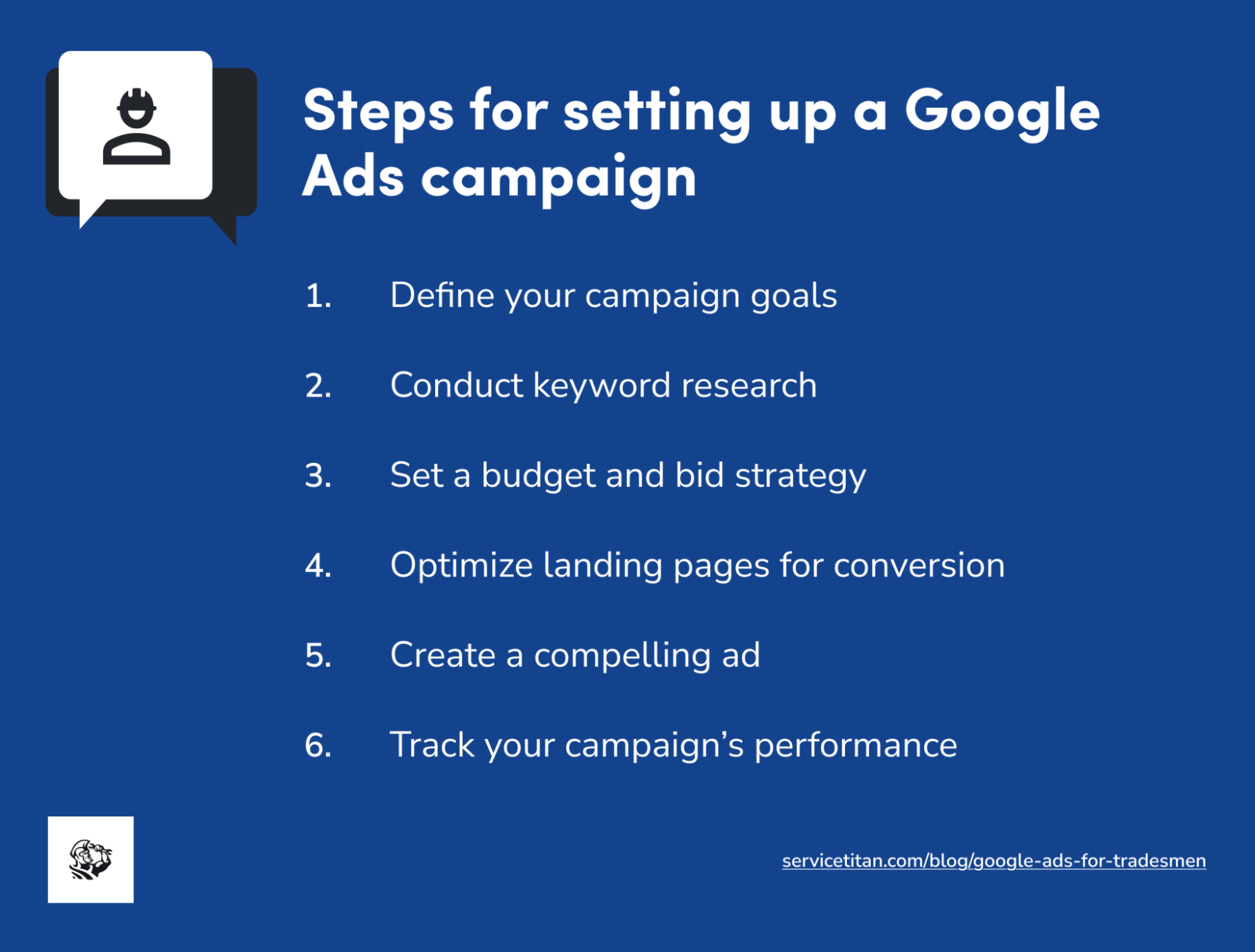 Steps for setting up a Google Ads campaign

1. Define your campaign goals

2. Conduct keyword research

3. Set a budget and bid strategy

4. Optimize landing pages for conversion

5. Create a compelling ad

6. Track your campaign's performance

servicetitan.com/blog/google-ads-for-tradesmen